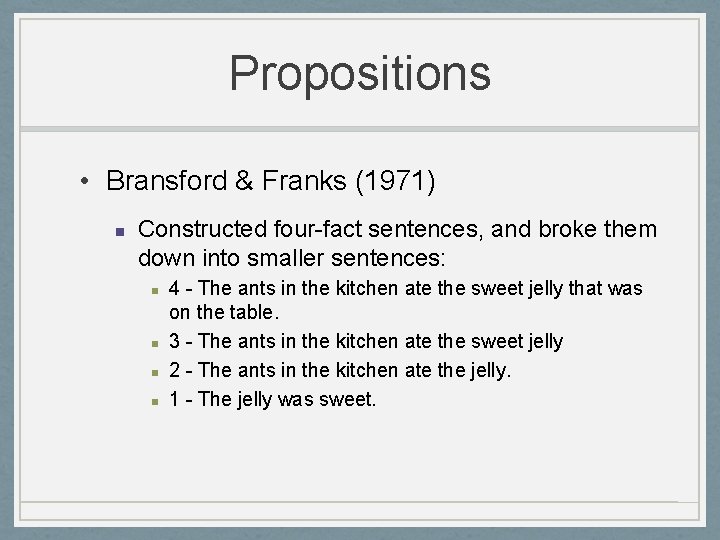 Propositions

• Bransford & Franks (1971)

▪ Constructed four-fact sentences, and broke them down into smaller sentences:

▪ 4 - The ants in the kitchen ate the sweet jelly that was on the table.

▪ 3 - The ants in the kitchen ate the sweet jelly

▪ 2 - The ants in the kitchen ate the jelly.

▪ 1 - The jelly was sweet.